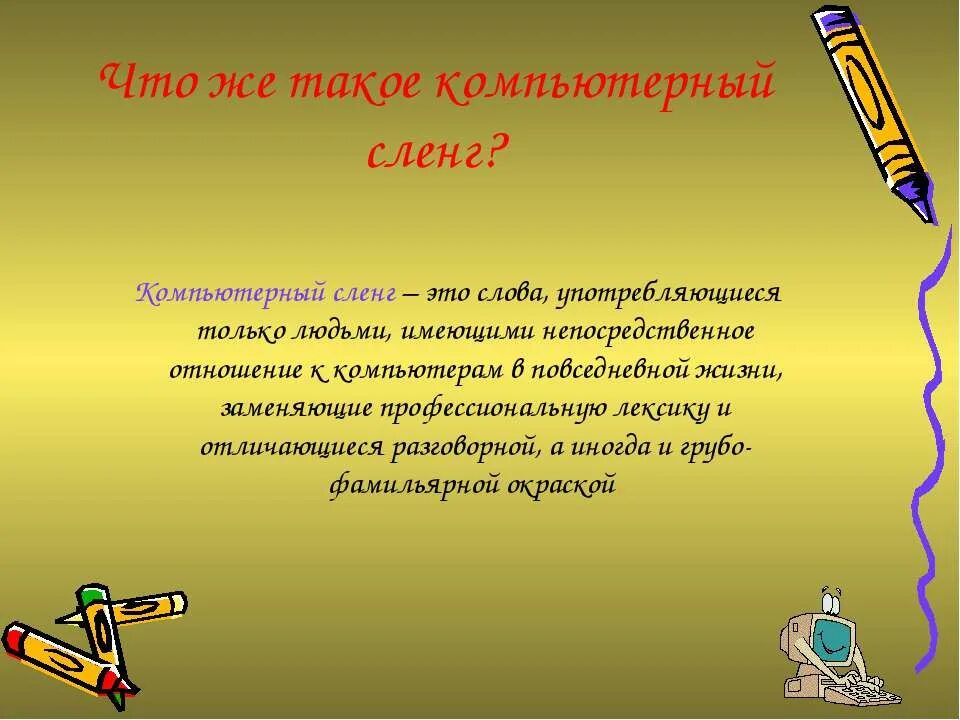 Что же такое компьютерный сленг?

Компьютерный сленг – это слова, употребляющиеся только людьми, имеющими непосредственное отношение к компьютерам в повседневной жизни, заменяющие профессиональную лексику и отличающиеся разговорной, а иногда и грубо-фамильярной окраской